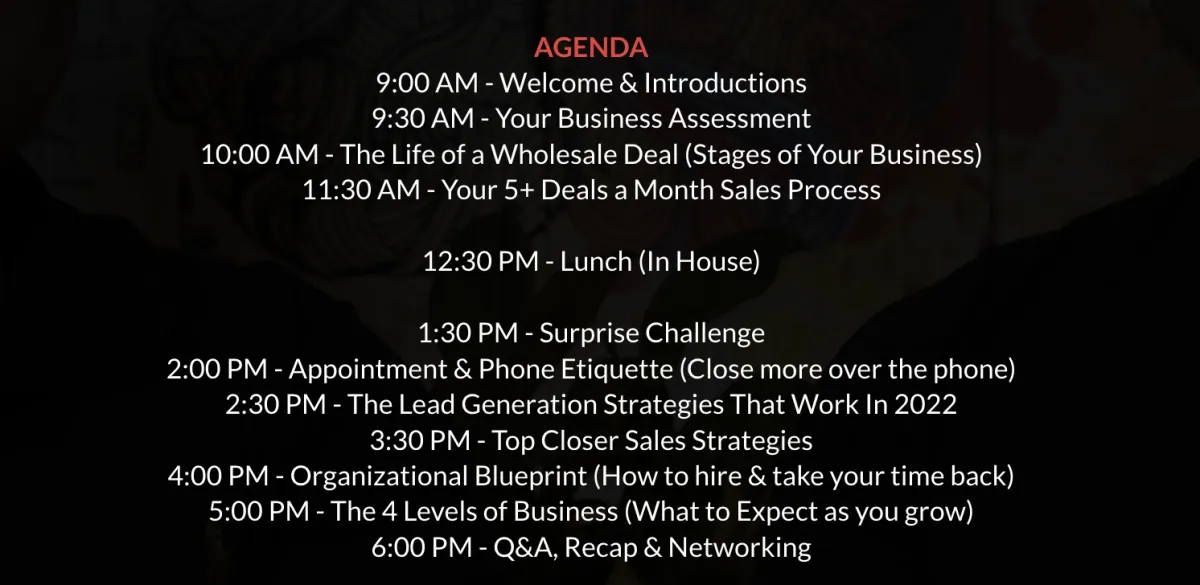 AGENDA
9:00 AM - Welcome & Introductions
9:30 AM - Your Business Assessment
10:00 AM - The Life of a Wholesale Deal (Stages of Your Business)
11:30 AM - Your 5+ Deals a Month Sales Process

12:30 PM - Lunch (In House)

1:30 PM - Surprise Challenge
2:00 PM - Appointment & Phone Etiquette (Close more over the phone)
2:30 PM - The Lead Generation Strategies That Work In 2022
3:30 PM - Top Closer Sales Strategies
4:00 PM - Organizational Blueprint (How to hire & take your time back)
5:00 PM - The 4 Levels of Business (What to Expect as you grow)
6:00 PM - Q&A, Recap & Networking